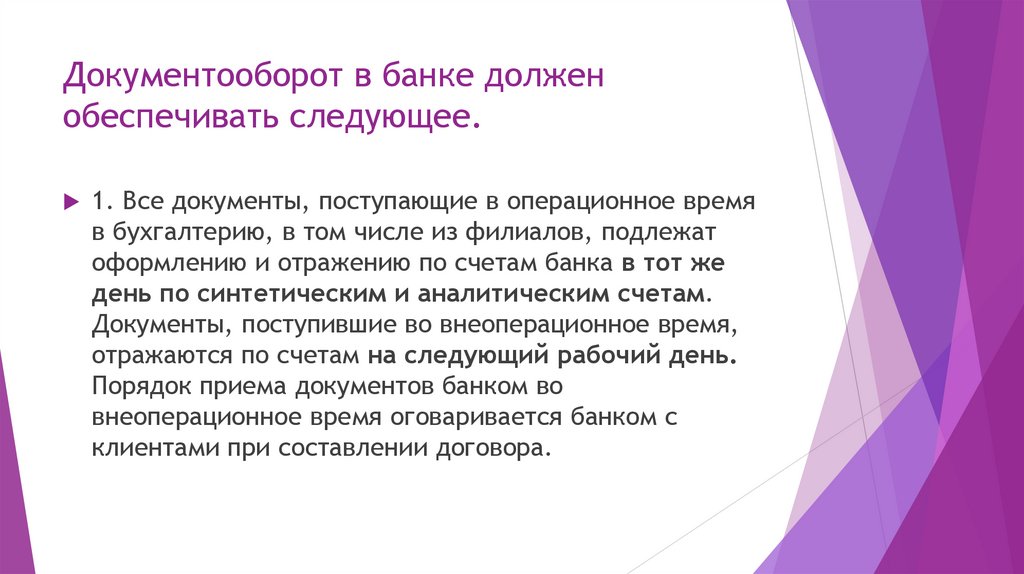 Документооборот в банке должен обеспечивать следующее.

1. Все документы, поступающие в операционное время в бухгалтерию, в том числе из филиалов, подлежат оформлению и отражению по счетам банка в тот же день по синтетическим и аналитическим счетам. Документы, поступившие во внеоперационное время, отражаются по счетам на следующий рабочий день. Порядок приема документов банком во внеоперационное время оговаривается банком с клиентами при составлении договора.